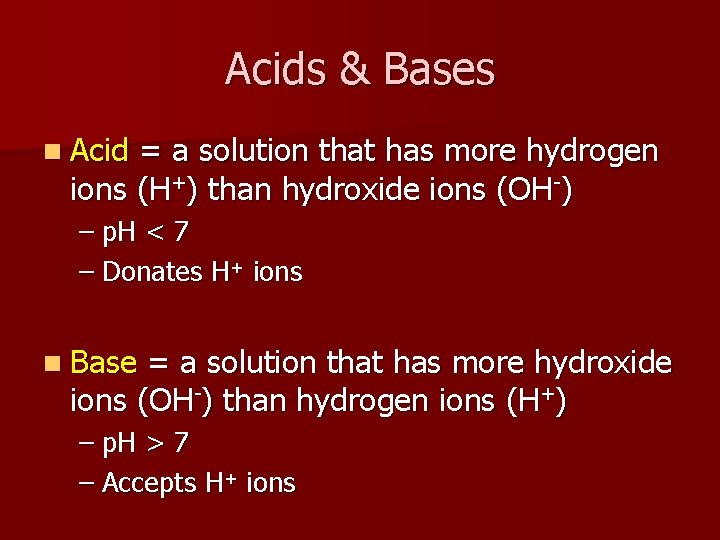 Acids & Bases

Acid = a solution that has more hydrogen ions ($H^+$) than hydroxide ions ($OH^-$)

– pH < 7

– Donates $H^+$ ions

Base = a solution that has more hydroxide ions ($OH^-$) than hydrogen ions ($H^+$)

– pH > 7

– Accepts $H^+$ ions